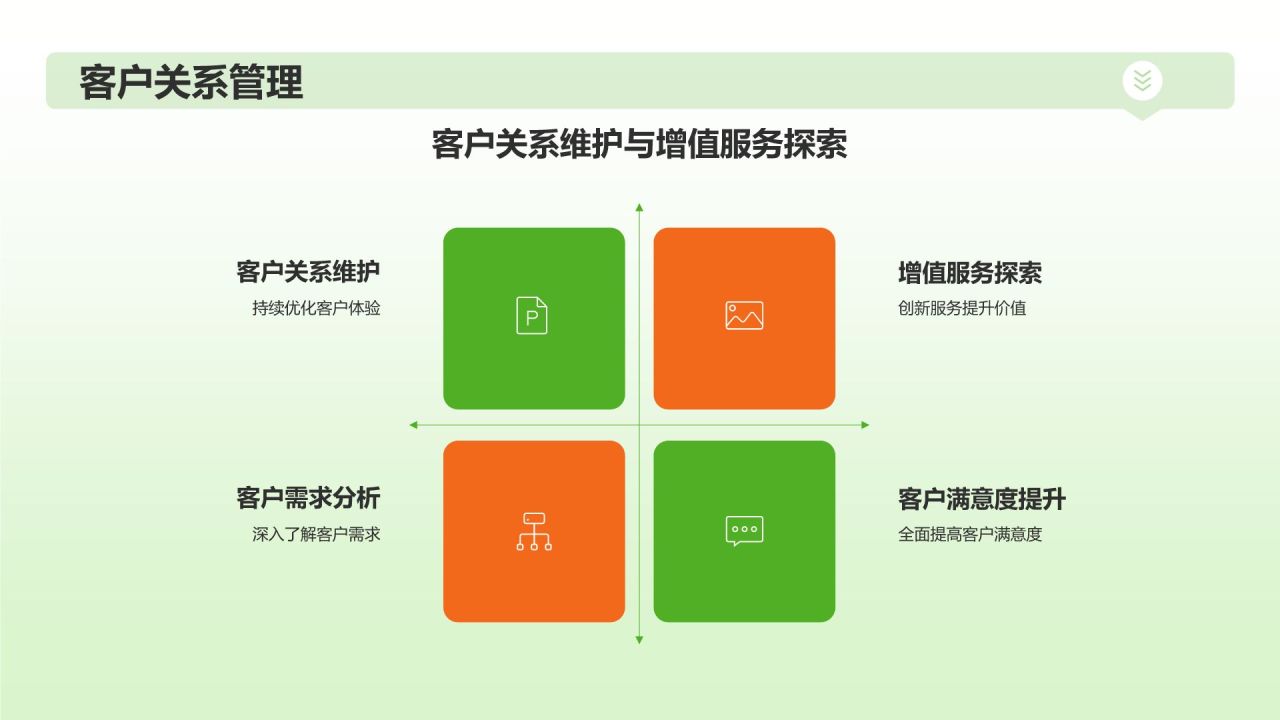 客户关系管理

客户关系维护与增值服务探索

客户关系维护
持续优化客户体验

P

增值服务探索
创新服务提升价值

客户需求分析
深入了解客户需求

客户满意度提升
全面提高客户满意度